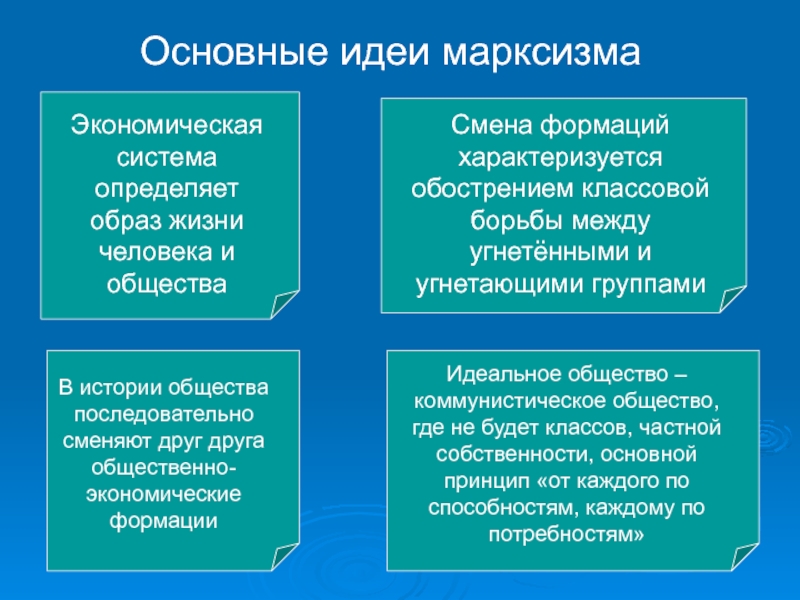 Основные идеи марксизма

Экономическая система определяет образ жизни человека и общества

Смена формаций характеризуется обострением классовой борьбы между угнетёнными и угнетающими группами

В истории общества последовательно сменяют друг друга общественно-экономические формации

Идеальное общество – коммунистическое общество, где не будет классов, частной собственности, основной принцип «от каждого по способностям, каждому по потребностям»